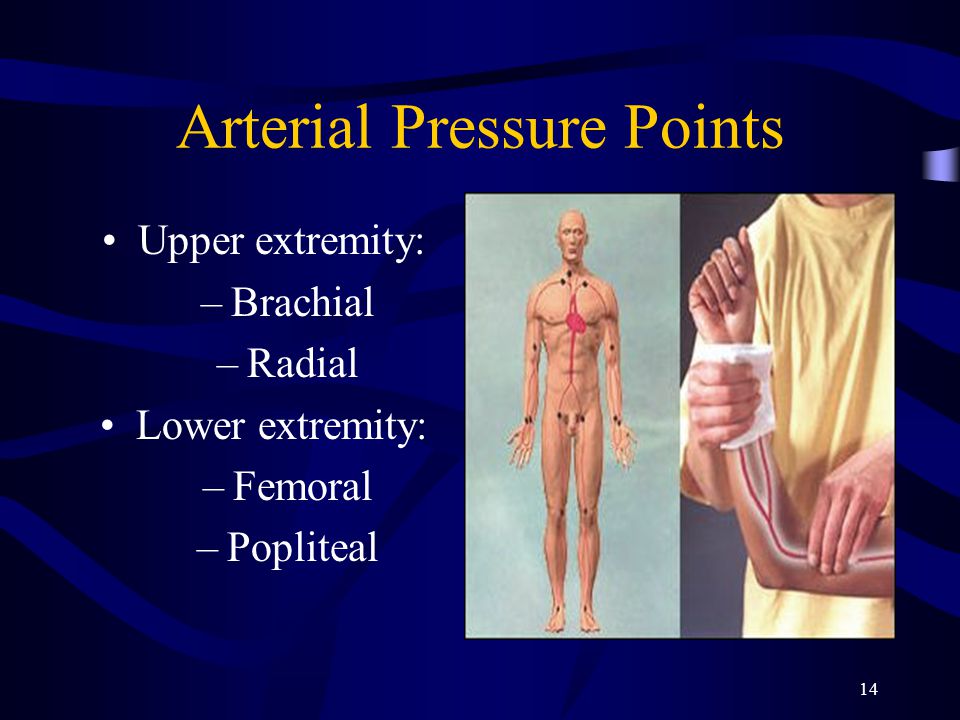 Arterial Pressure Points

• Upper extremity:
– Brachial
– Radial
• Lower extremity:
– Femoral
– Popliteal

14